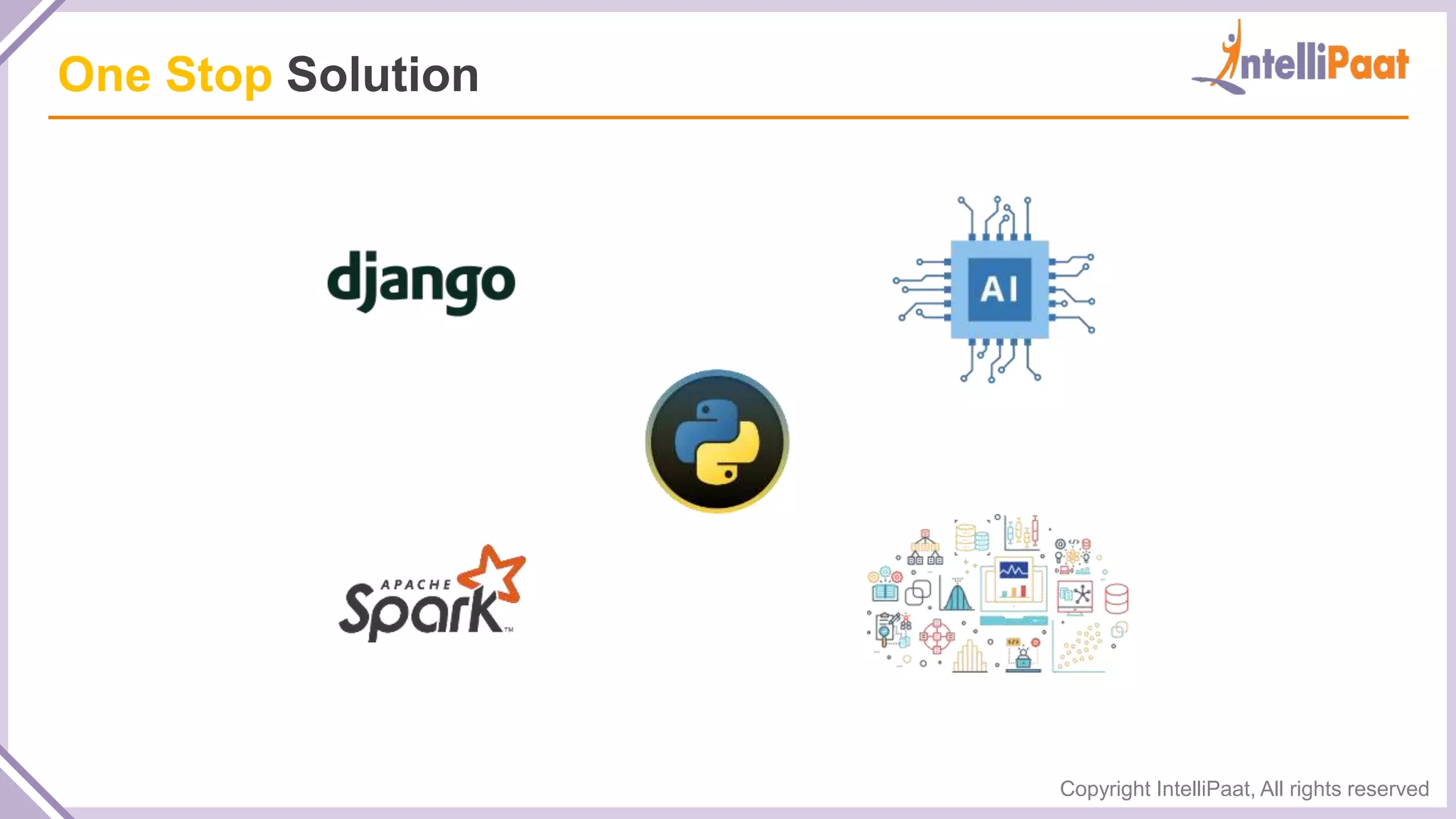 One Stop Solution

IntelliPaat

django

AI

APACHE
Spark™

Copyright IntelliPaat, All rights reserved